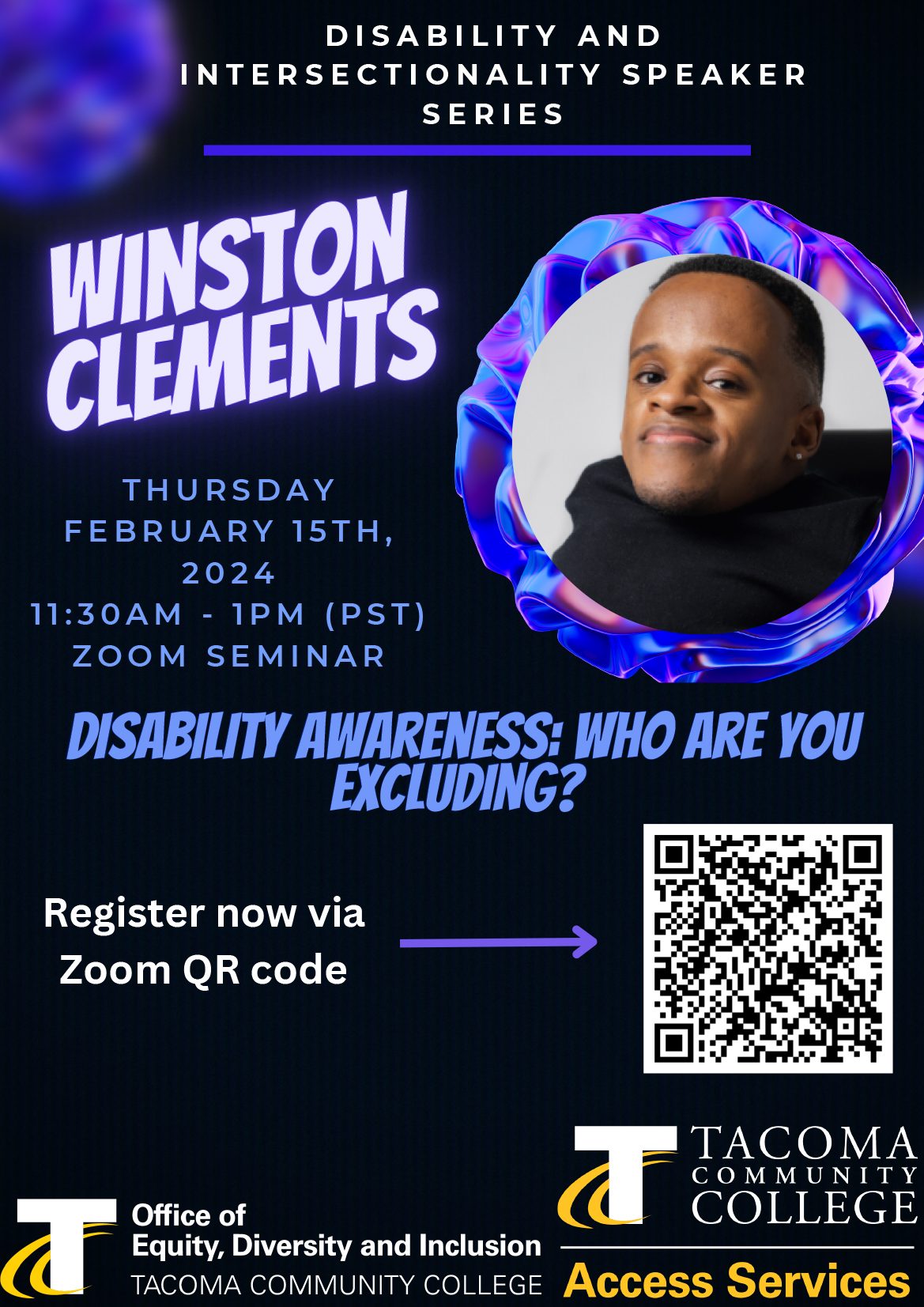 DISABILITY AND INTERSECTIONALITY SPEAKER SERIES

WINSTON CLEMENTS

THURSDAY FEBRUARY 15TH, 2024
11:30AM - 1PM (PST)
ZOOM SEMINAR

DISABILITY AWARENESS: WHO ARE YOU EXCLUDING?

Register now via Zoom QR code

Office of Equity, Diversity and Inclusion
TACOMA COMMUNITY COLLEGE

TACOMA COMMUNITY COLLEGE
Access Services